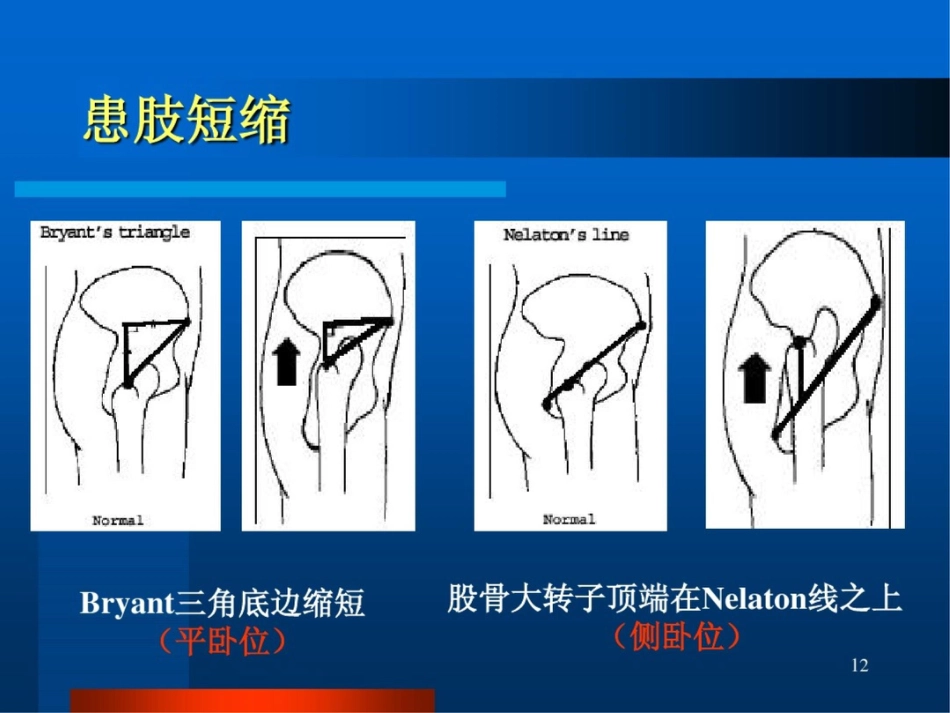 患肢短缩

Bryant's triangle

Normal

Nelaton's line

Normal

Bryant三角底边缩短
（平卧位）

股骨大转子顶端在Nelaton线之上
（侧卧位）

12